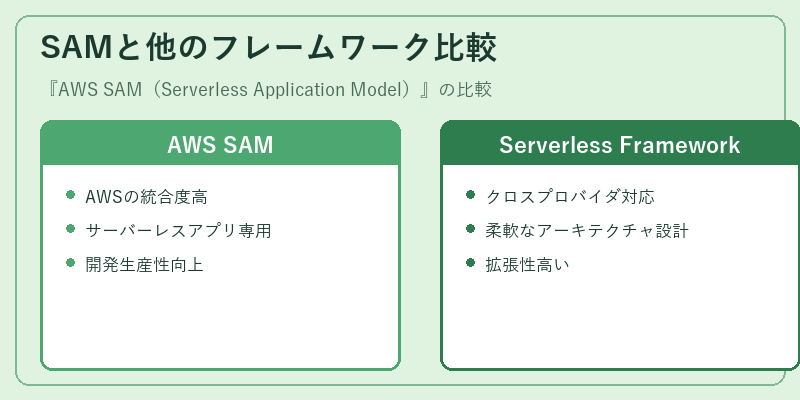 SAMと他のフレームワーク比較

『AWS SAM（Serverless Application Model）』の比較

AWS SAM

- AWSの統合度高
- サーバーレスアプリ専用
- 開発生産性向上

Serverless Framework

- クロスプロバイダ対応
- 柔軟なアーキテクチャ設計
- 拡張性高い